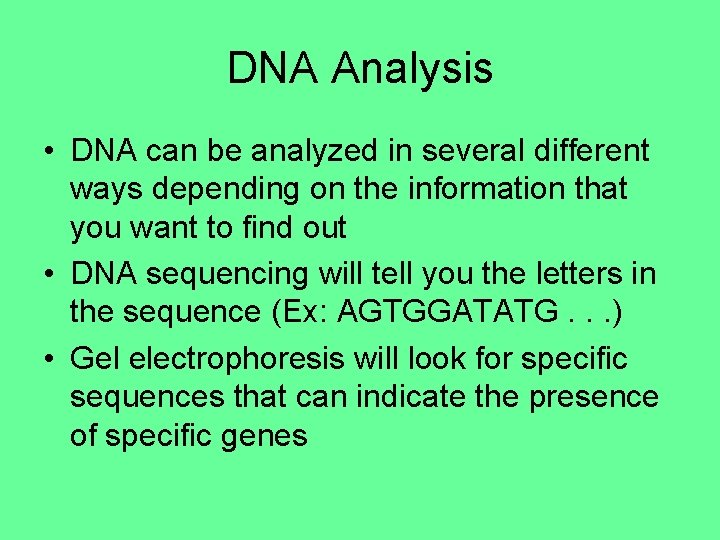 DNA Analysis

• DNA can be analyzed in several different ways depending on the information that you want to find out

• DNA sequencing will tell you the letters in the sequence (Ex: AGTGGATATG . . .)

• Gel electrophoresis will look for specific sequences that can indicate the presence of specific genes